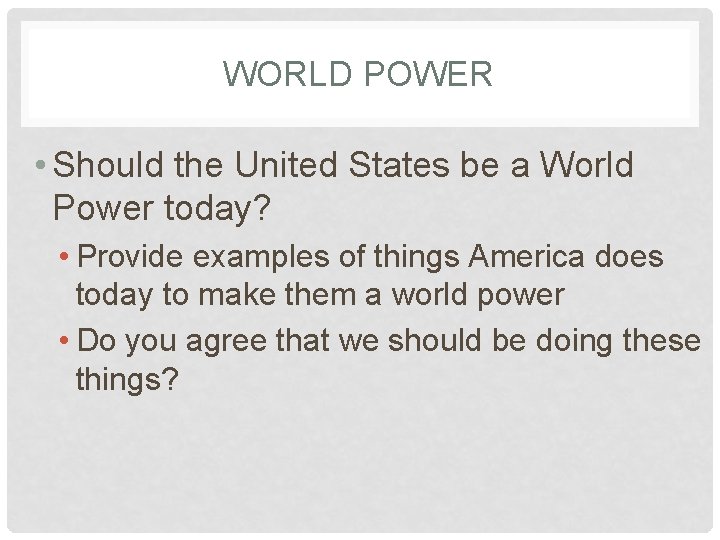 WORLD POWER

• Should the United States be a World Power today?

• Provide examples of things America does today to make them a world power

• Do you agree that we should be doing these things?